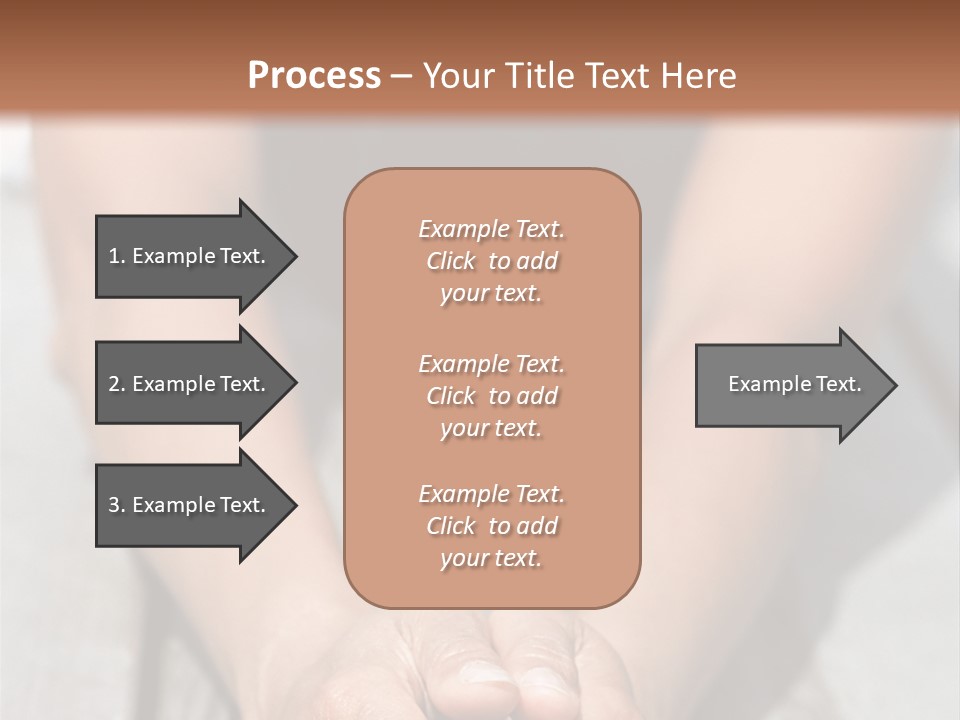 Process – Your Title Text Here

1. Example Text.

2. Example Text.

3. Example Text.

Example Text. Click to add your text.

Example Text. Click to add your text.

Example Text. Click to add your text.

Example Text.